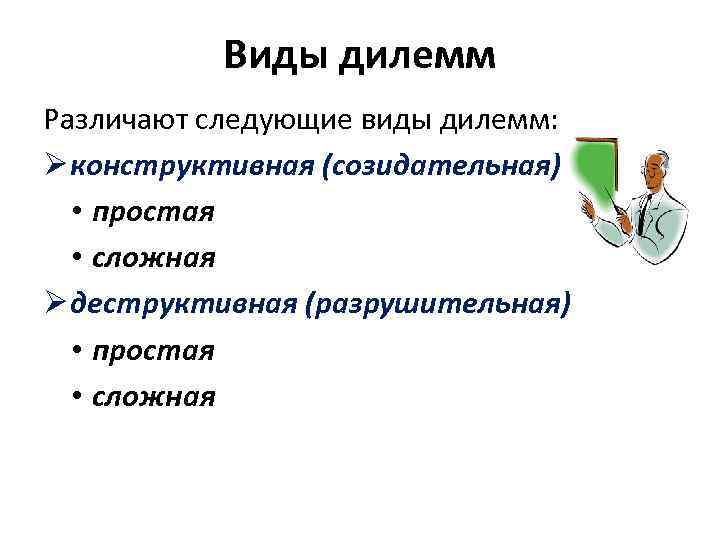 Виды дилемм

Различают следующие виды дилемм:

➢ конструктивная (созидательная)
• простая
• сложная

➢ деструктивная (разрушительная)
• простая
• сложная